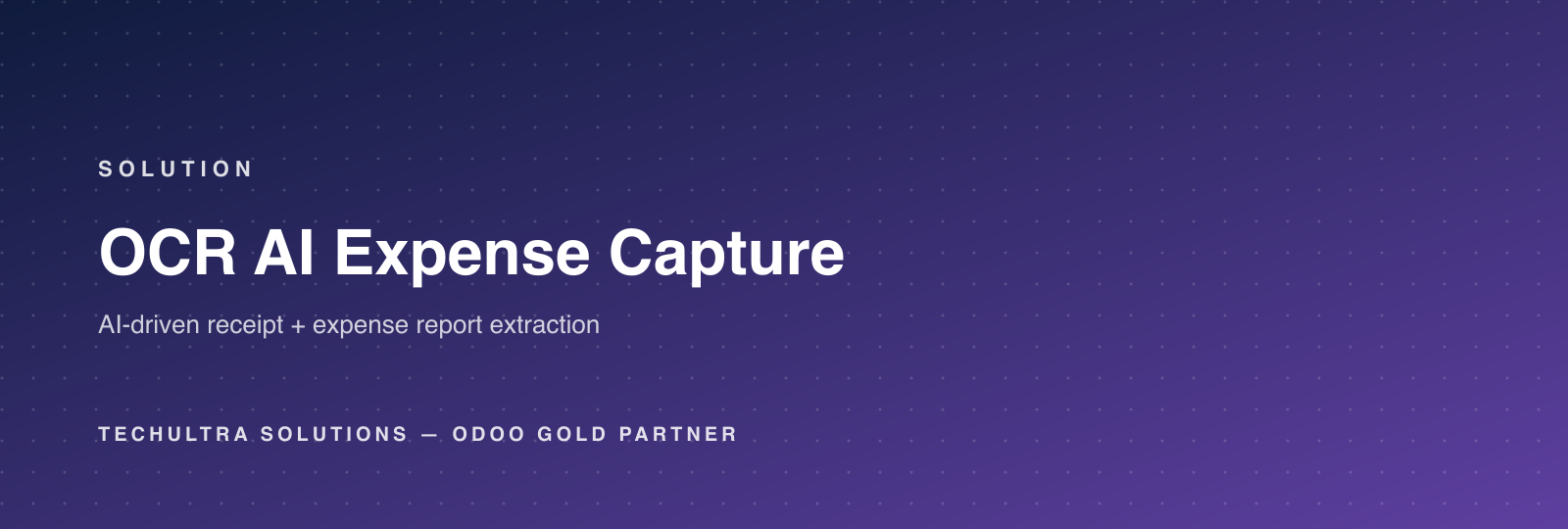 SOLUTION

OCR AI Expense Capture

AI-driven receipt + expense report extraction

TECHULTRA SOLUTIONS — ODOO GOLD PARTNER